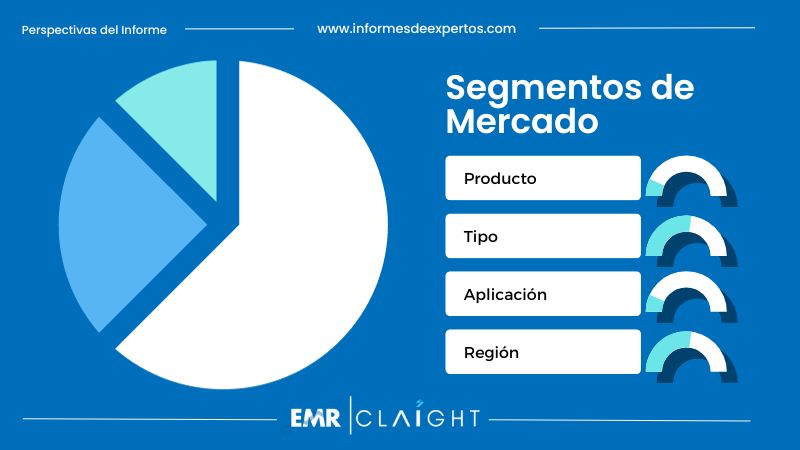 Perspectivas del Informe

www.informesdeexpertos.com

Segmentos de Mercado

Producto

Tipo

Aplicación

Región

EMR | CLAIGHT